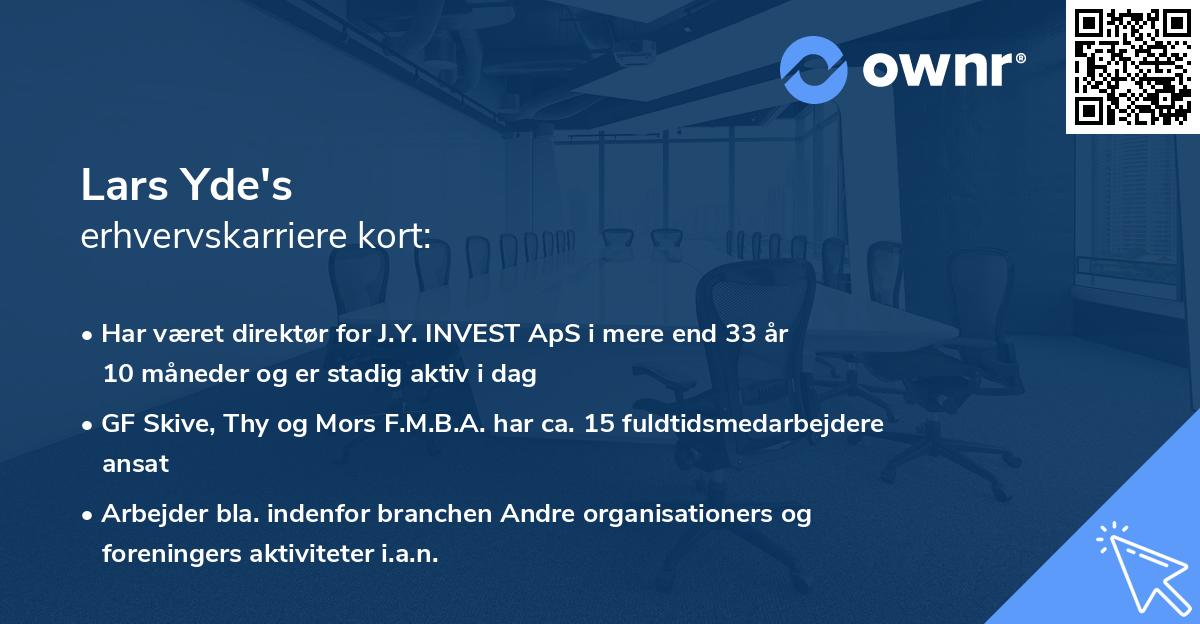 ownr®

Lars Yde's
erhvervskarriere kort:

• Har været direktør for J.Y. INVEST ApS i mere end 33 år 10 måneder og er stadig aktiv i dag

• GF Skive, Thy og Mors F.M.B.A. har ca. 15 fuldtidsmedarbejdere ansat

• Arbejder bla. indenfor branchen Andre organisationers og foreningers aktiviteter i.a.n.